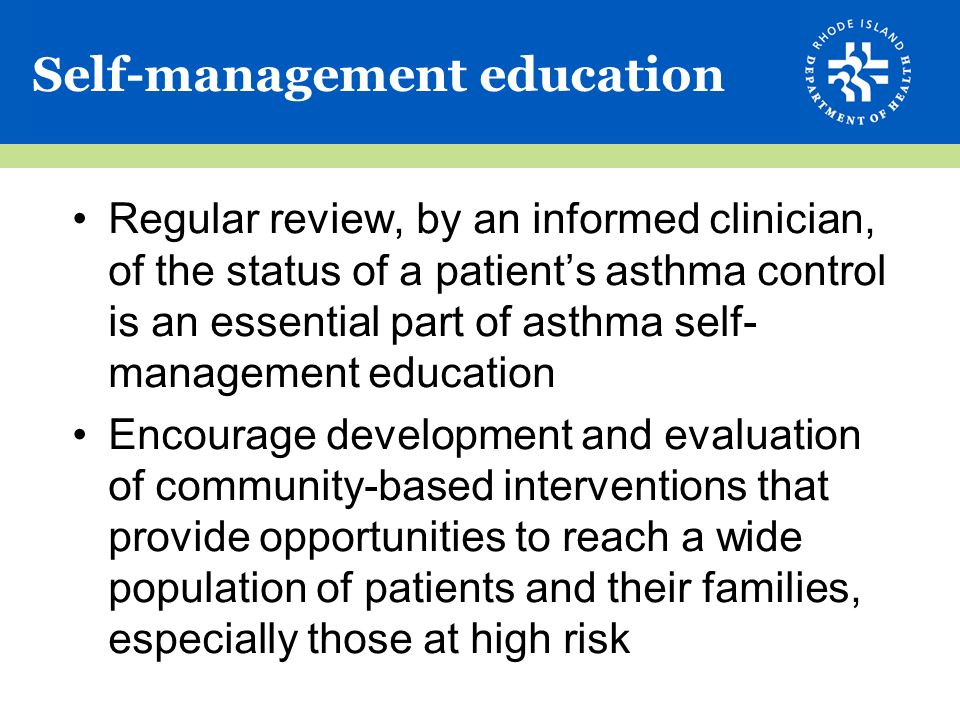 Self-management education

RHODE ISLAND DEPARTMENT OF HEALTH

• Regular review, by an informed clinician, of the status of a patient's asthma control is an essential part of asthma self-management education

• Encourage development and evaluation of community-based interventions that provide opportunities to reach a wide population of patients and their families, especially those at high risk